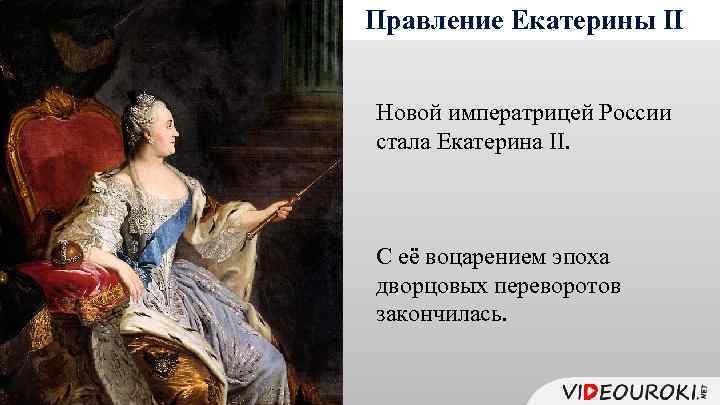 Правление Екатерины II

Новой императрицей России стала Екатерина II.

С её воцарением эпоха дворцовых переворотов закончилась.

VIDEOUROKI.NET